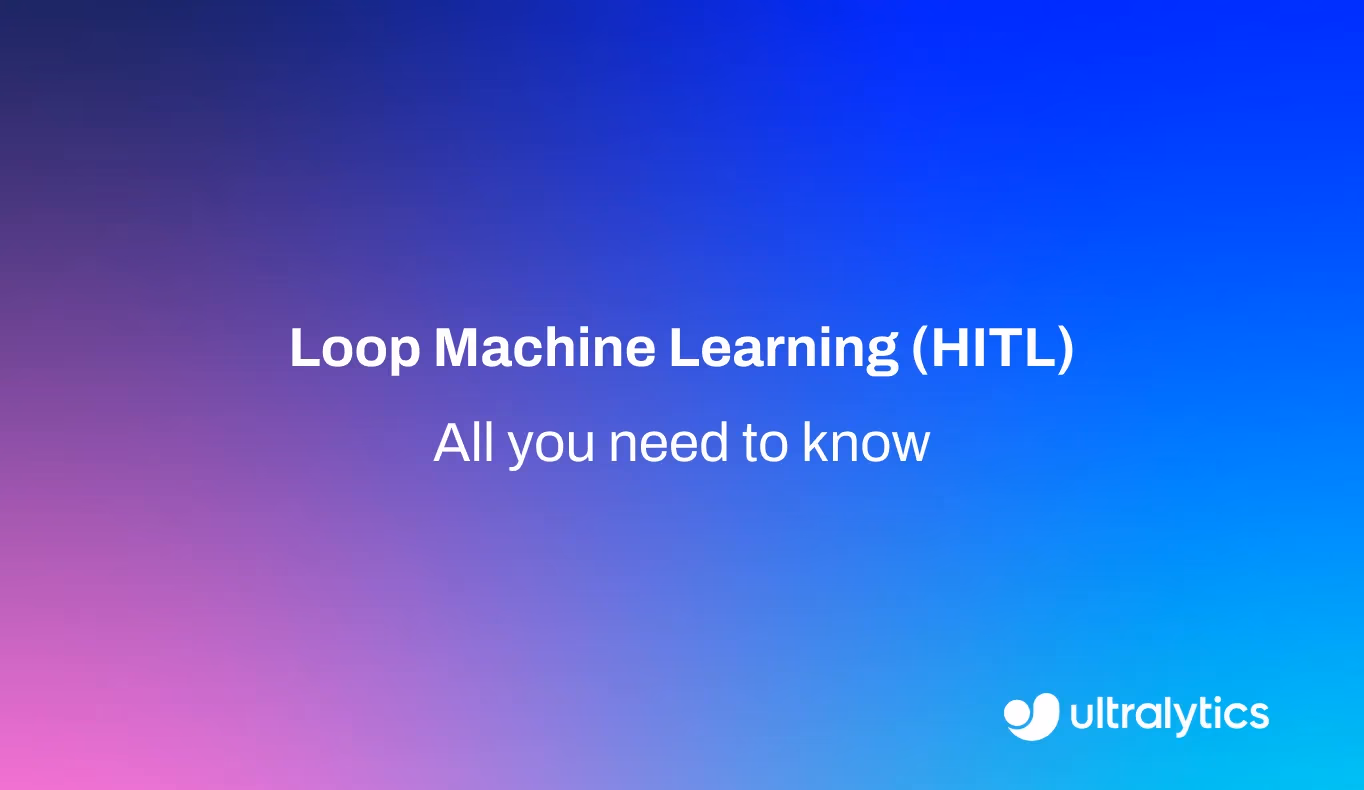 Loop Machine Learning (HITL)

All you need to know

ultralytics